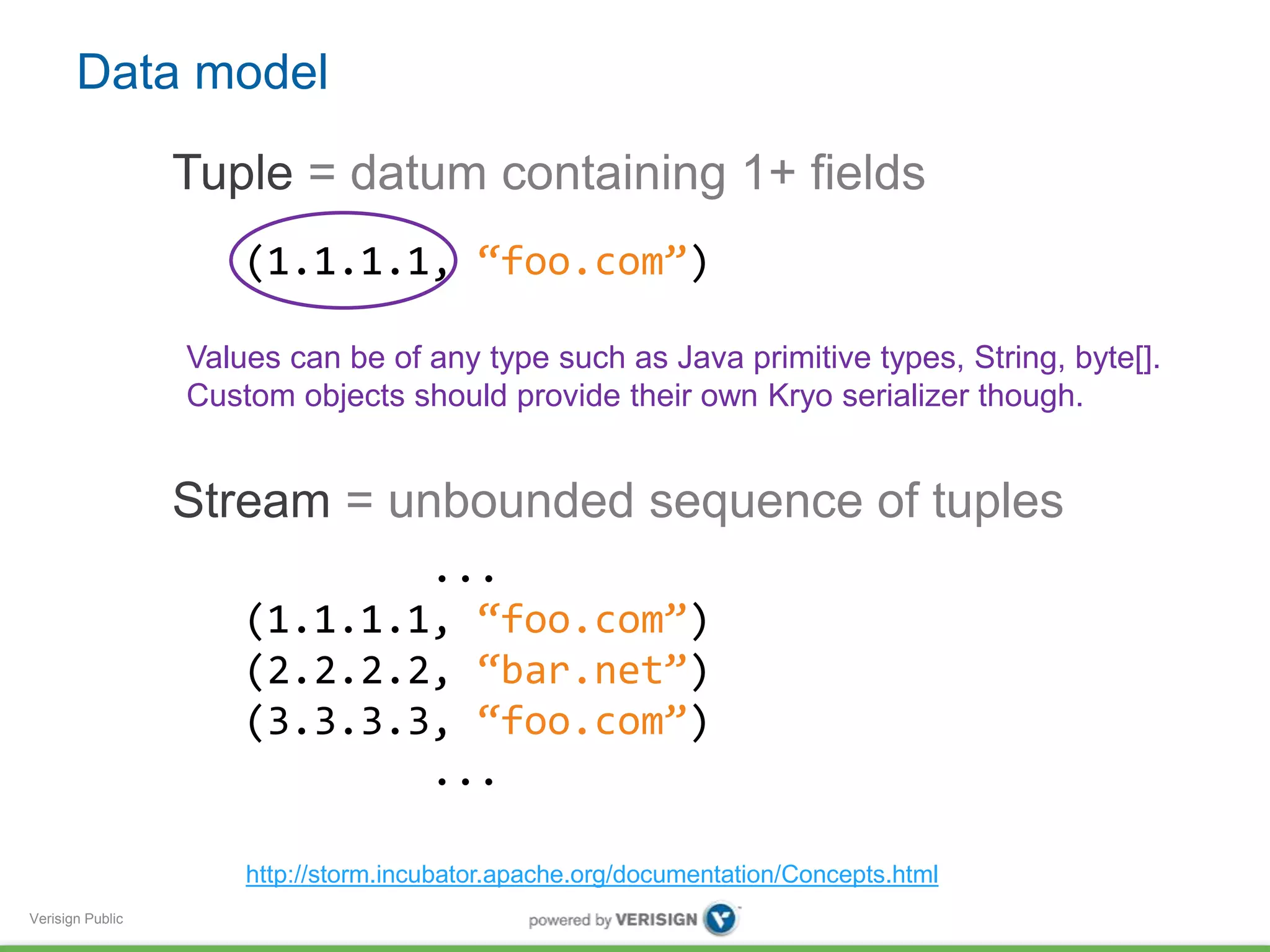 Data model

Tuple = datum containing 1+ fields

(1.1.1.1, “foo.com”)

Values can be of any type such as Java primitive types, String, byte[]. Custom objects should provide their own Kryo serializer though.

Stream = unbounded sequence of tuples

...
(1.1.1.1, “foo.com”)
(2.2.2.2, “bar.net”)
(3.3.3.3, “foo.com”)
...

http://storm.incubator.apache.org/documentation/Concepts.html

Verisign Public

powered by VERISIGN